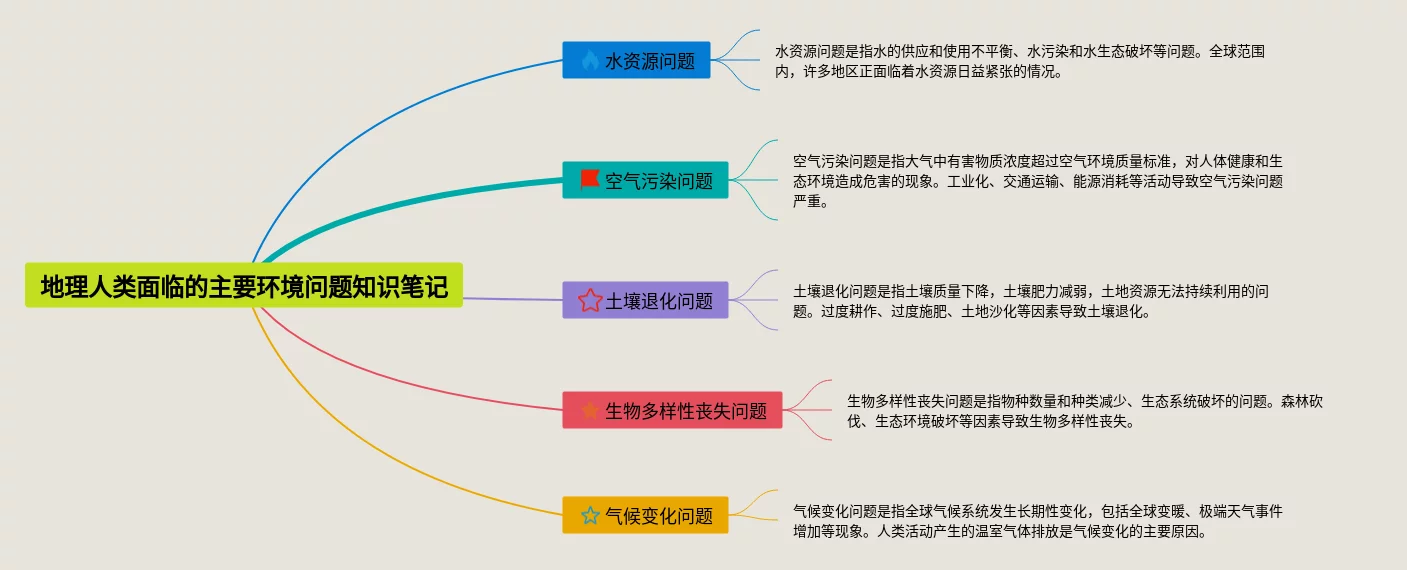 地理人类面临的主要环境问题知识笔记

水资源问题

水资源问题是指水的供应和使用不平衡、水污染和水生态破坏等问题。全球范围内，许多地区正面临着水资源日益紧张的情况。

空气污染问题

空气污染问题是指大气中有害物质浓度超过空气环境质量标准，对人体健康和生态环境造成危害的现象。工业化、交通运输、能源消耗等活动导致空气污染问题严重。

土壤退化问题

土壤退化问题是指土壤质量下降，土壤肥力减弱，土地资源无法持续利用的问题。过度耕作、过度施肥、土地沙化等因素导致土壤退化。

生物多样性丧失问题

生物多样性丧失问题是指物种数量和种类减少、生态系统破坏的问题。森林砍伐、生态环境破坏等因素导致生物多样性丧失。

气候变化问题

气候变化问题是指全球气候系统发生长期性变化，包括全球变暖、极端天气事件增加等现象。人类活动产生的温室气体排放是气候变化的主要原因。